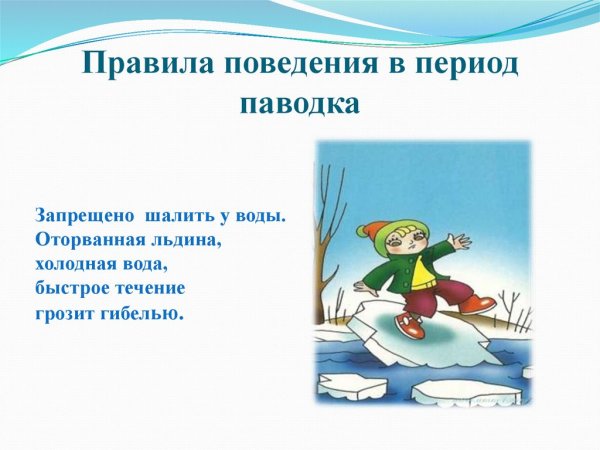 Правила поведения в период паводка

Запрещено шалить у воды. Оторванная льдина, холодная вода, быстрое течение грозит гибелью.